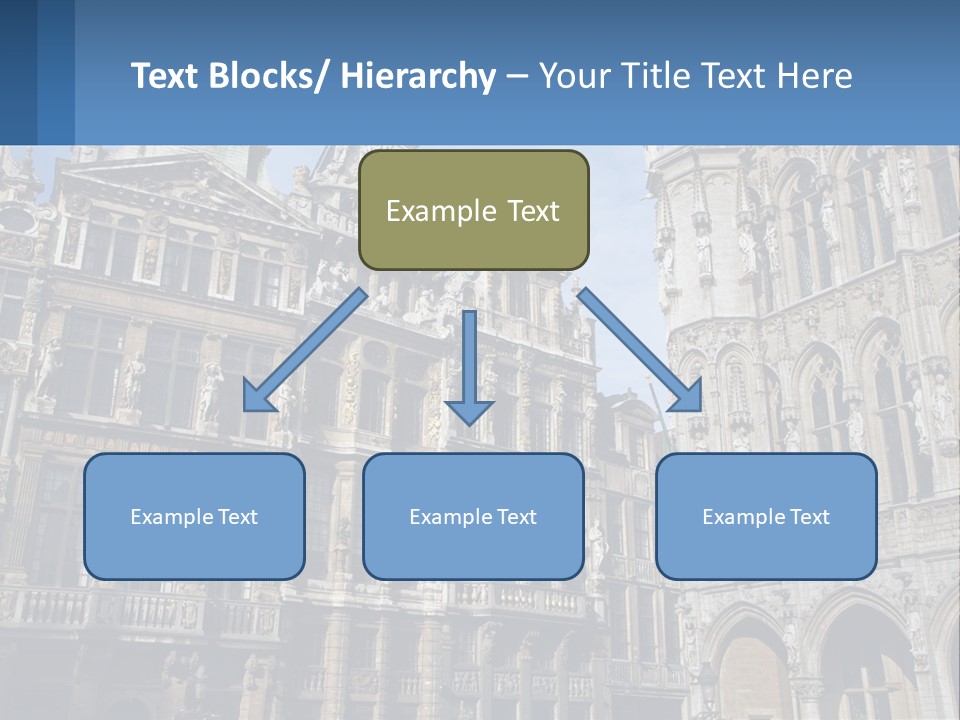 Text Blocks/ Hierarchy – Your Title Text Here

Example Text

Example Text

Example Text

Example Text